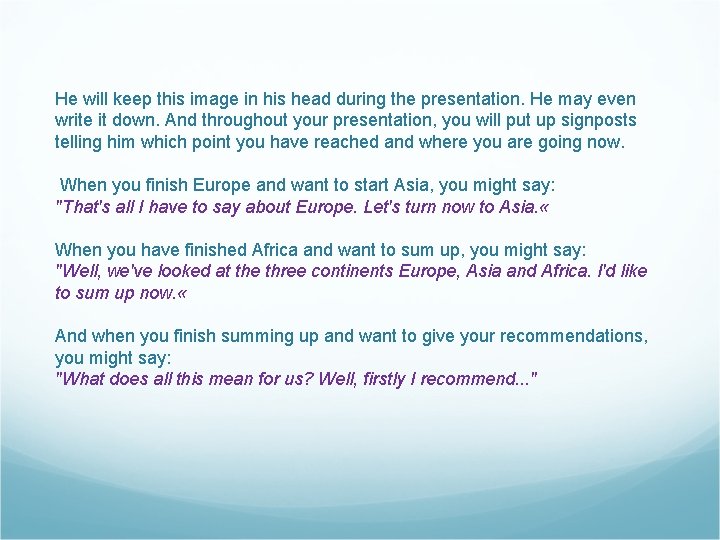 He will keep this image in his head during the presentation. He may even write it down. And throughout your presentation, you will put up signposts telling him which point you have reached and where you are going now.

When you finish Europe and want to start Asia, you might say:
"That's all I have to say about Europe. Let's turn now to Asia.«

When you have finished Africa and want to sum up, you might say:
"Well, we've looked at the three continents Europe, Asia and Africa. I'd like to sum up now.«

And when you finish summing up and want to give your recommendations, you might say:
"What does all this mean for us? Well, firstly I recommend..."